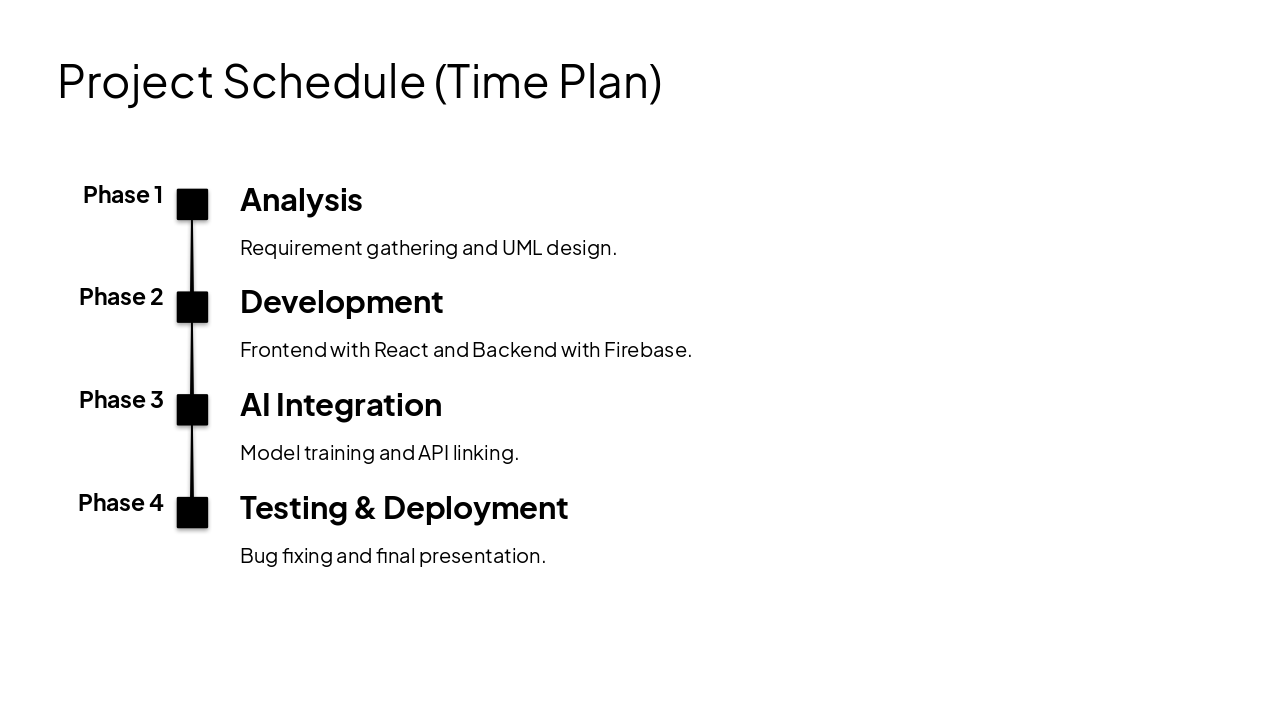 Project Schedule (Time Plan)

Phase 1
Analysis
Requirement gathering and UML design.

Phase 2
Development
Frontend with React and Backend with Firebase.

Phase 3
AI Integration
Model training and API linking.

Phase 4
Testing & Deployment
Bug fixing and final presentation.